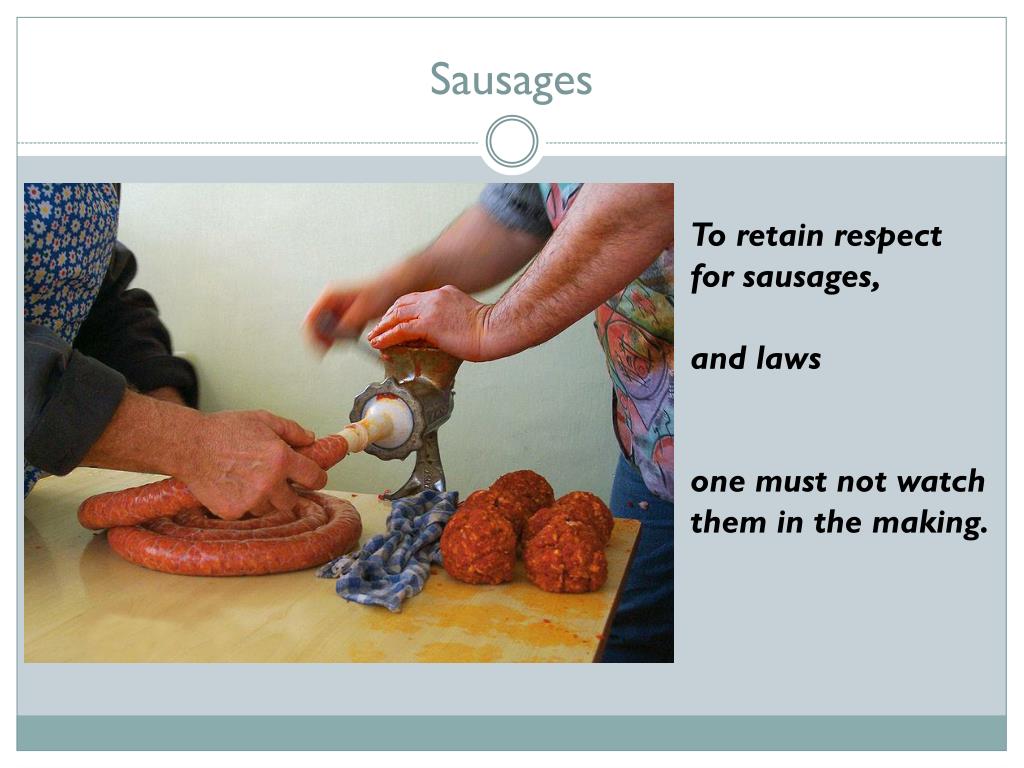 Sausages

To retain respect for sausages,

and laws

one must not watch them in the making.